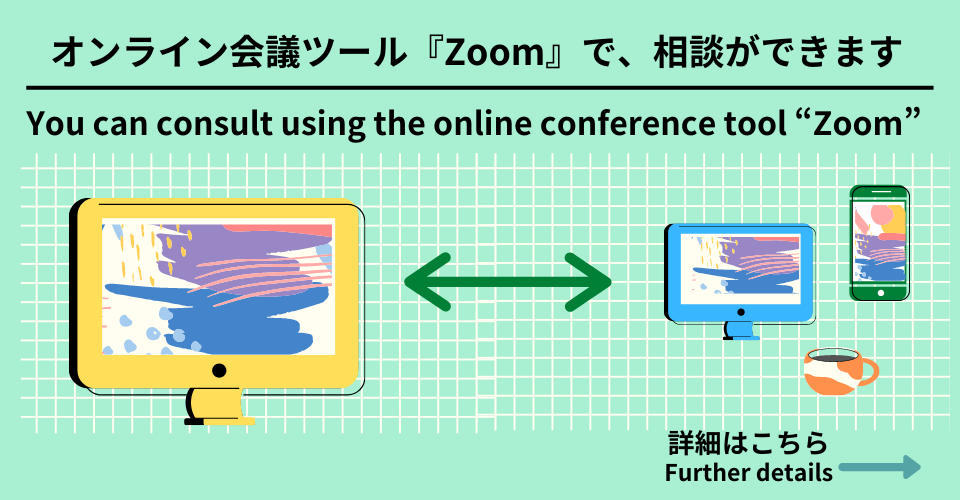 オンライン会議ツール『Zoom』で、相談ができます

You can consult using the online conference tool “Zoom”

詳細はこちら
Further details